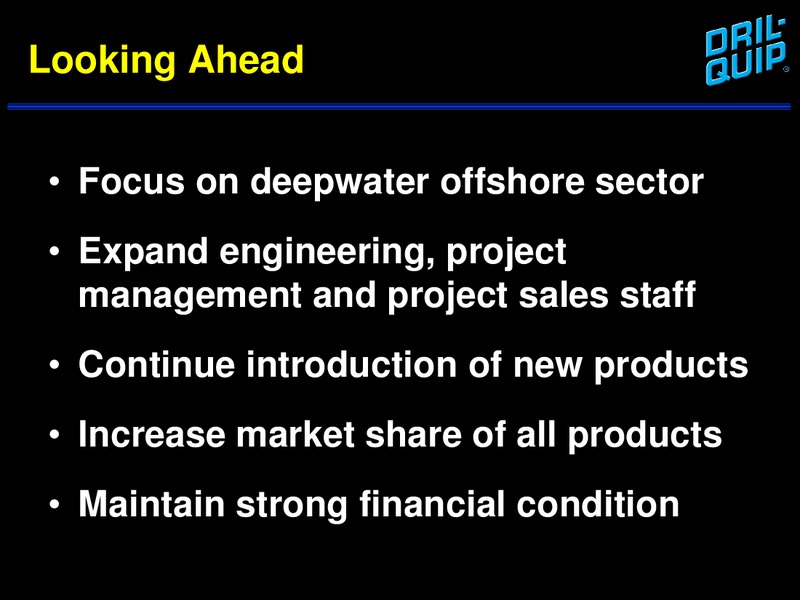 Looking Ahead

DRIL-QUIP®

• Focus on deepwater offshore sector

• Expand engineering, project management and project sales staff

• Continue introduction of new products

• Increase market share of all products

• Maintain strong financial condition